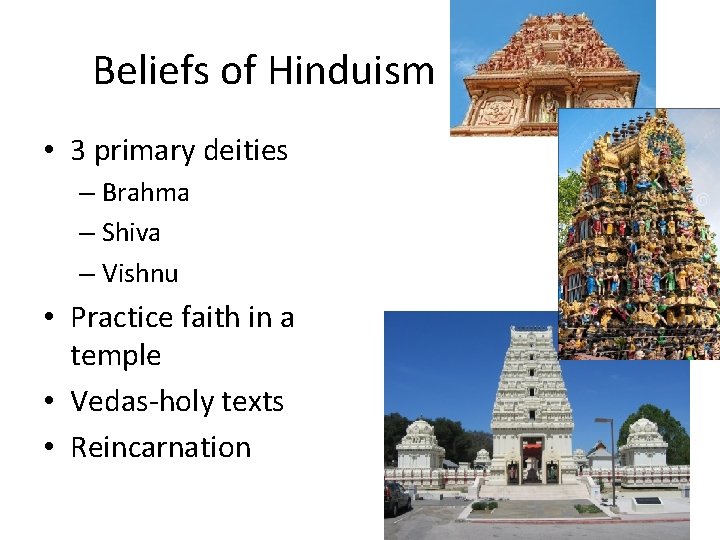 Beliefs of Hinduism

• 3 primary deities
– Brahma
– Shiva
– Vishnu
• Practice faith in a temple
• Vedas-holy texts
• Reincarnation